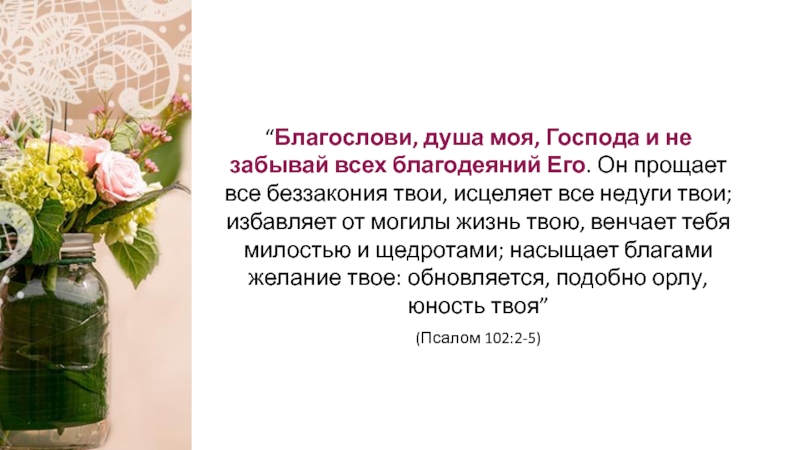 “Благослови, душа моя, Господа и не забывай всех благодеяний Его. Он прощает все беззакония твои, исцеляет все недуги твои; избавляет от могилы жизнь твою, венчает тебя милостью и щедротами; насыщает благами желание твое: обновляется, подобно орлу, юность твоя”

(Псалом 102:2-5)